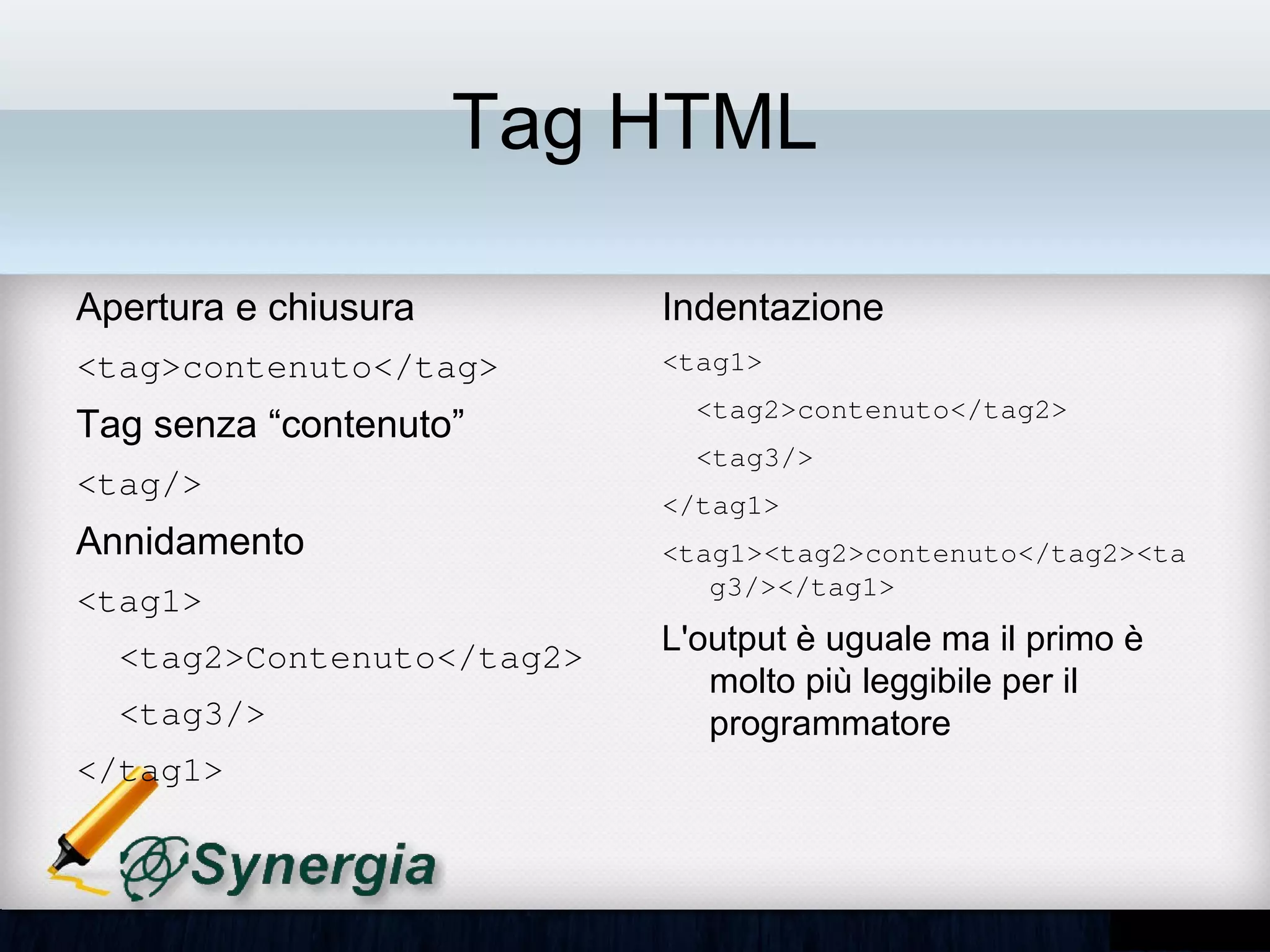 Tag HTML

Apertura e chiusura

<tag>contenuto</tag>

Tag senza “contenuto”

<tag/>

Annidamento

<tag1>

<tag2>Contenuto</tag2>

<tag3/>

</tag1>

Indentazione

<tag1>

<tag2>contenuto</tag2>

<tag3/>

</tag1>

<tag1><tag2>contenuto</tag2><tag3/></tag1>

L'output è uguale ma il primo è molto più leggibile per il programmatore

Synergia